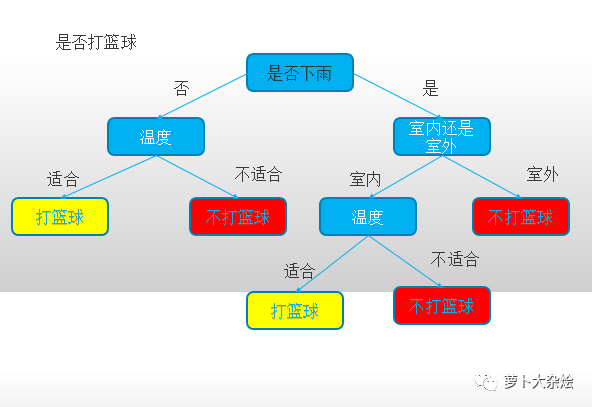 是否打篮球

是否下雨

否

是

温度

室内还是室外

适合

不适合

室内

室外

打篮球

不打篮球

温度

不打篮球

适合

不适合

打篮球

不打篮球

萝卜大杂烩